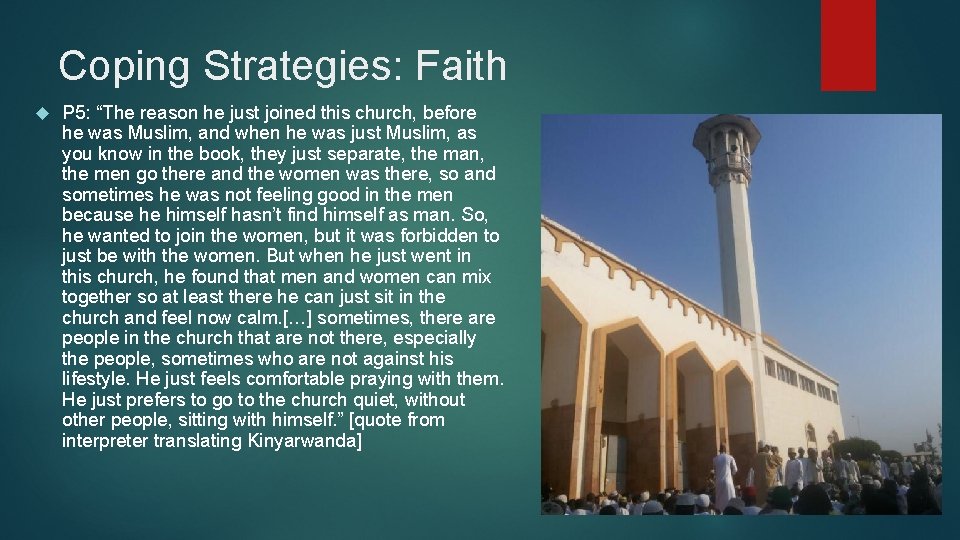 Coping Strategies: Faith

P5: “The reason he just joined this church, before he was Muslim, and when he was just Muslim, as you know in the book, they just separate, the man, the men go there and the women was there, so and sometimes he was not feeling good in the men because he himself hasn’t find himself as man. So, he wanted to join the women, but it was forbidden to just be with the women. But when he just went in this church, he found that men and women can mix together so at least there he can just sit in the church and feel now calm.[…] sometimes, there are people in the church that are not there, especially the people, sometimes who are not against his lifestyle. He just feels comfortable praying with them. He just prefers to go to the church quiet, without other people, sitting with himself.” [quote from interpreter translating Kinyarwanda]